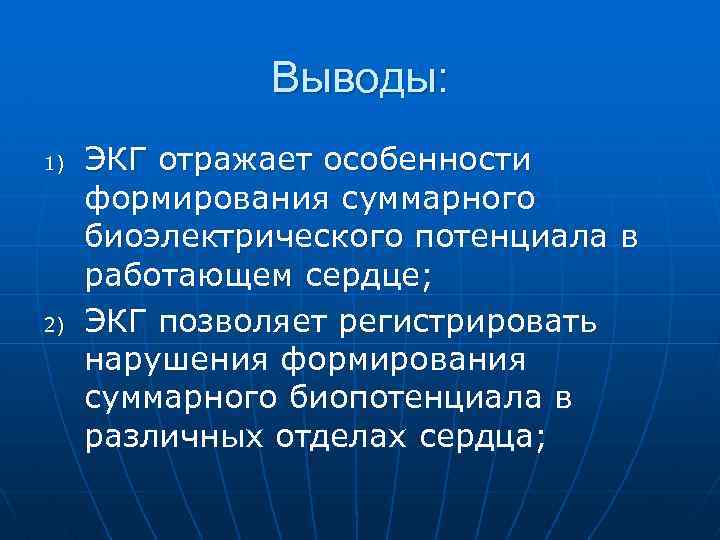 Выводы:

1) ЭКГ отражает особенности формирования суммарного биоэлектрического потенциала в работающем сердце;

2) ЭКГ позволяет регистрировать нарушения формирования суммарного биопотенциала в различных отделах сердца;